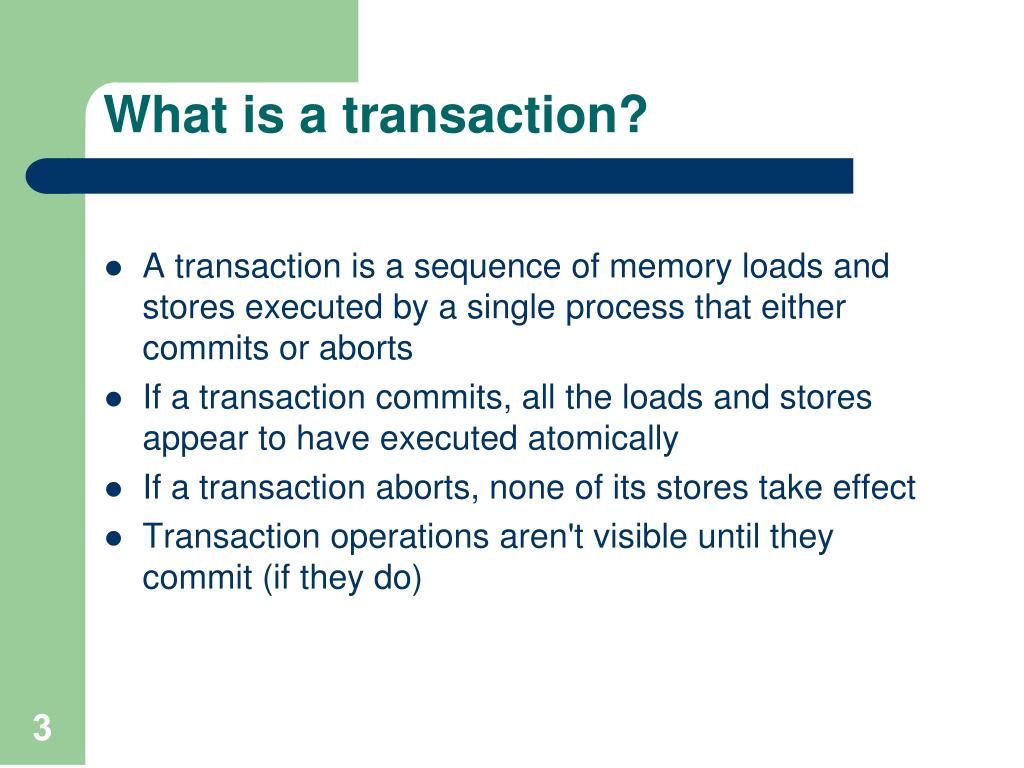 What is a transaction?

- A transaction is a sequence of memory loads and stores executed by a single process that either commits or aborts
- If a transaction commits, all the loads and stores appear to have executed atomically
- If a transaction aborts, none of its stores take effect
- Transaction operations aren't visible until they commit (if they do)

3